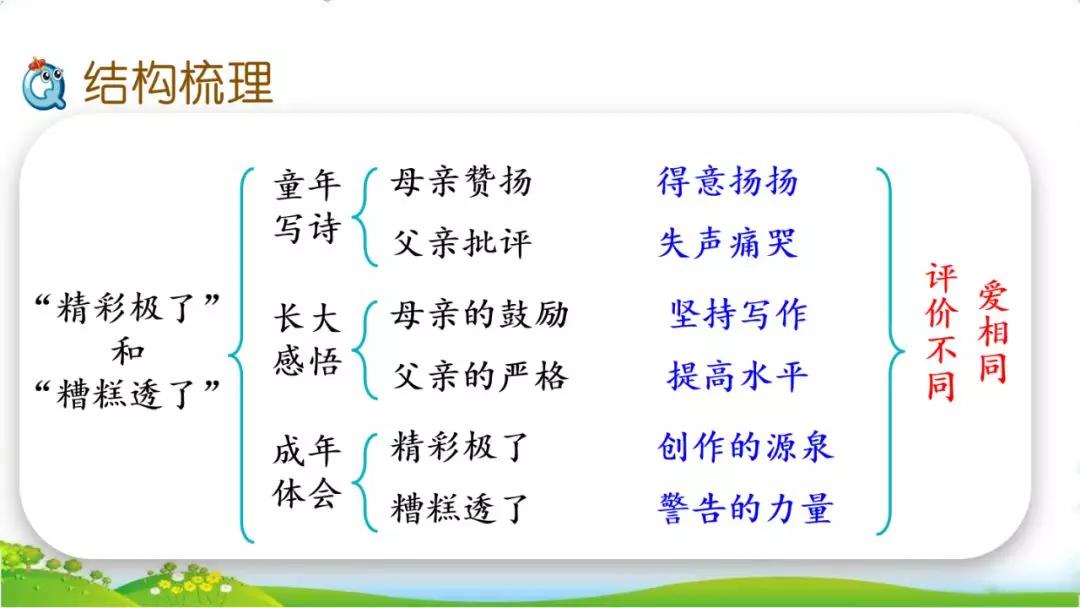 结构梳理

“精彩极了”
和
“糟糕透了”

童年写诗
母亲赞扬　得意扬扬
父亲批评　失声痛哭

长大感悟
母亲的鼓励　坚持写作
父亲的严格　提高水平

成年体会
精彩极了　创作的源泉
糟糕透了　警告的力量

评价不同
爱相同